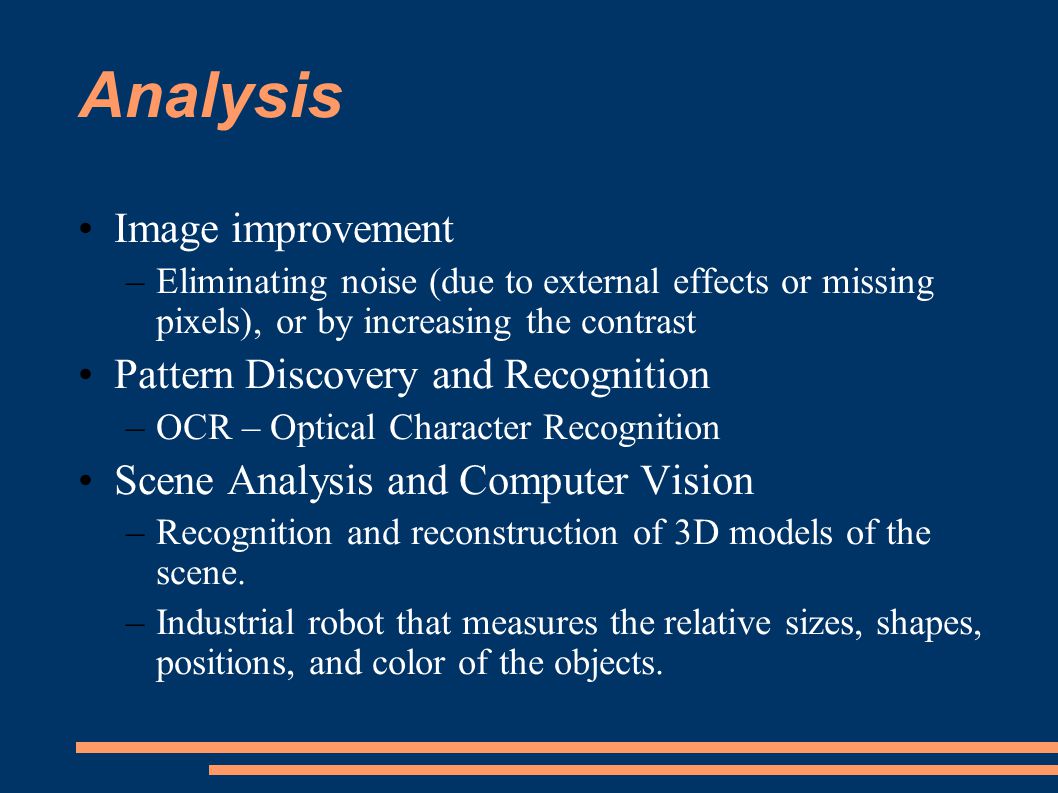 Analysis

• Image improvement
– Eliminating noise (due to external effects or missing pixels), or by increasing the contrast
• Pattern Discovery and Recognition
– OCR – Optical Character Recognition
• Scene Analysis and Computer Vision
– Recognition and reconstruction of 3D models of the scene.
– Industrial robot that measures the relative sizes, shapes, positions, and color of the objects.